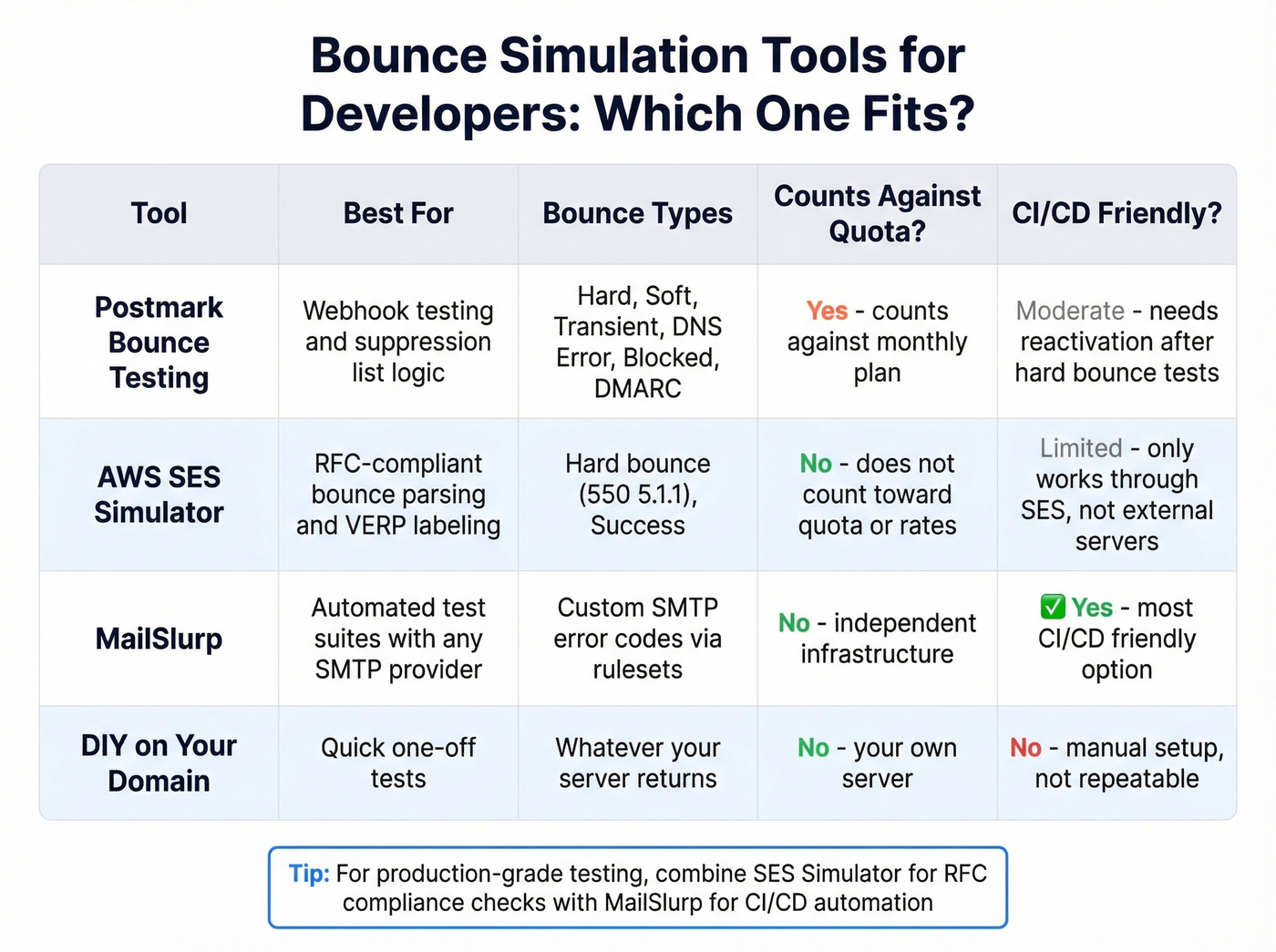 Bounce Simulation Tools for Developers: Which One Fits?

| Tool | Best For | Bounce Types | Counts Against Quota? | CI/CD Friendly? |
|---|---|---|---|---|
| Postmark Bounce Testing | Webhook testing and suppression list logic | Hard, Soft, Transient, DNS Error, Blocked, DMARC | Yes - counts against monthly plan | Moderate - needs reactivation after hard bounce tests |
| AWS SES Simulator | RFC-compliant bounce parsing and VERP labeling | Hard bounce (550 5.1.1), Success | No - does not count toward quota or rates | Limited - only works through SES, not external servers |
| MailSlurp | Automated test suites with any SMTP provider | Custom SMTP error codes via rulesets | No - independent infrastructure | ✅ Yes - most CI/CD friendly option |
| DIY on Your Domain | Quick one-off tests | Whatever your server returns | No - your own server | No - manual setup, not repeatable |

Tip: For production-grade testing, combine SES Simulator for RFC compliance checks with MailSlurp for CI/CD automation